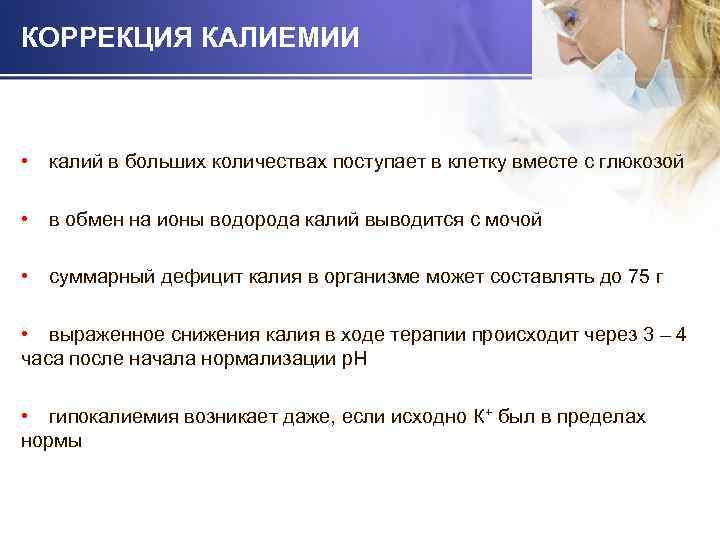 КОРРЕКЦИЯ КАЛИЕМИИ

• калий в больших количествах поступает в клетку вместе с глюкозой

• в обмен на ионы водорода калий выводится с мочой

• суммарный дефицит калия в организме может составлять до 75 г

• выраженное снижения калия в ходе терапии происходит через 3 – 4 часа после начала нормализации pH

• гипокалиемия возникает даже, если исходно $K^+$ был в пределах нормы